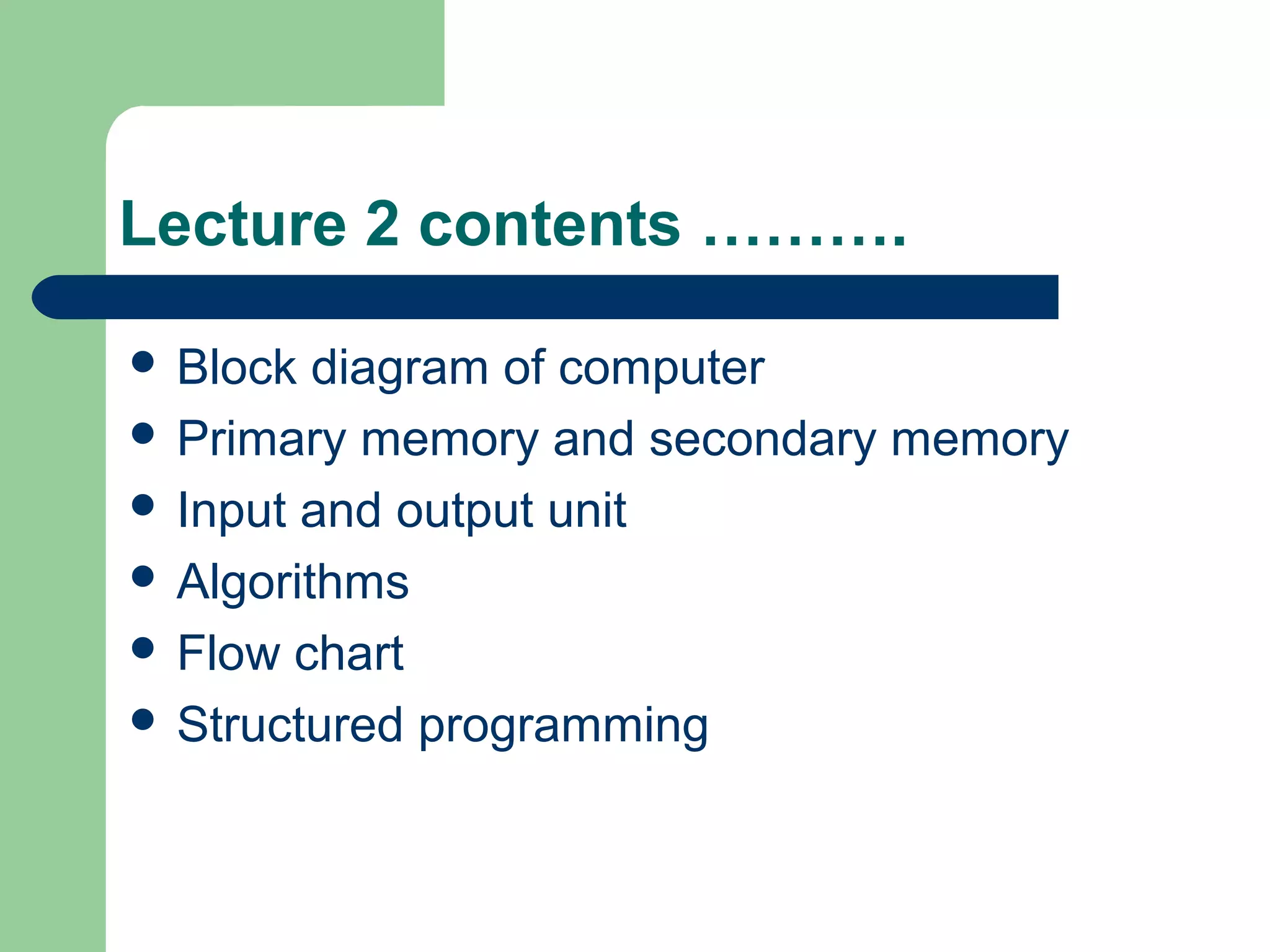 Lecture 2 contents ……….

- Block diagram of computer
- Primary memory and secondary memory
- Input and output unit
- Algorithms
- Flow chart
- Structured programming